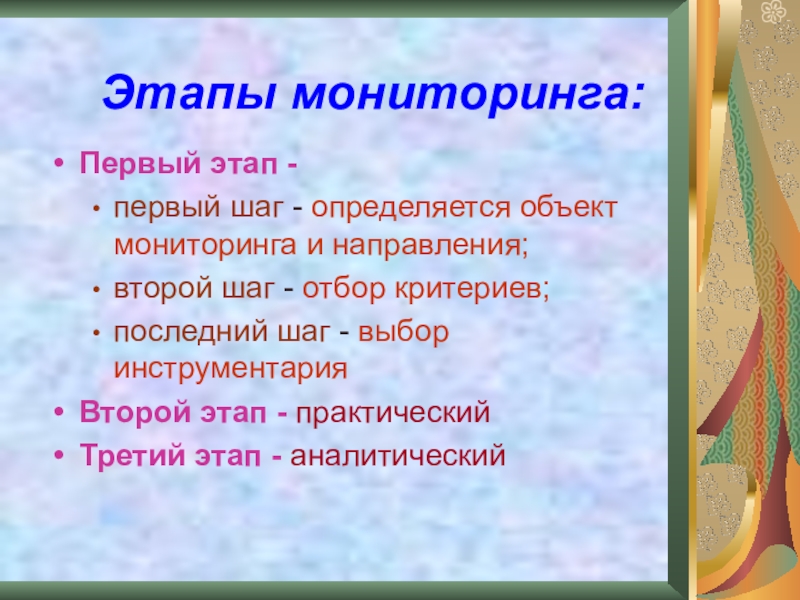 Этапы мониторинга:

• Первый этап -
  • первый шаг - определяется объект мониторинга и направления;
  • второй шаг - отбор критериев;
  • последний шаг - выбор инструментария
• Второй этап - практический
• Третий этап - аналитический